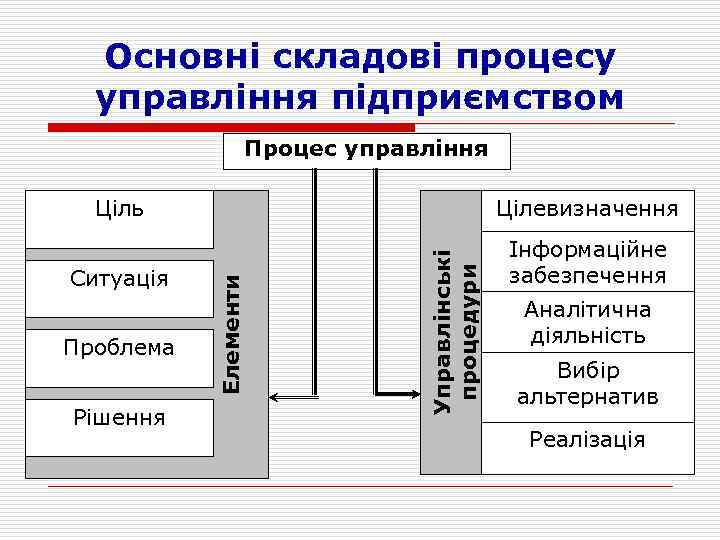 Основні складові процесу управління підприємством

Процес управління

Ціль

Ситуація

Проблема

Рішення

Елементи

Управлінські процедури

Цілевизначення

Інформаційне забезпечення

Аналітична діяльність

Вибір альтернатив

Реалізація